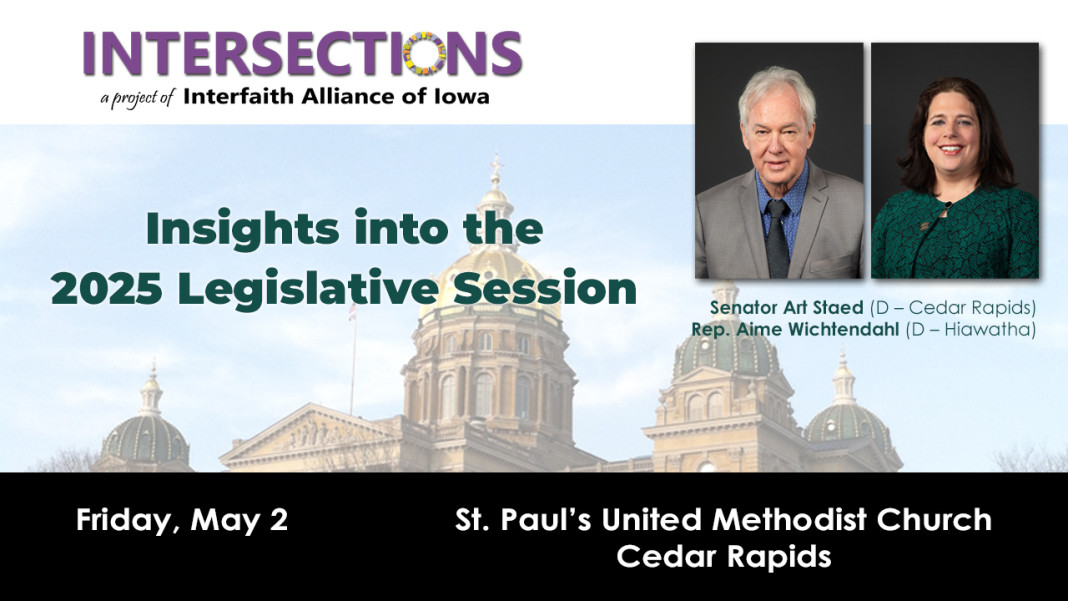 INTERSECTIONS
a project of Interfaith Alliance of Iowa

Insights into the 2025 Legislative Session

Senator Art Staed (D – Cedar Rapids)
Rep. Aime Wichtendahl (D – Hiawatha)

Friday, May 2

St. Paul's United Methodist Church
Cedar Rapids